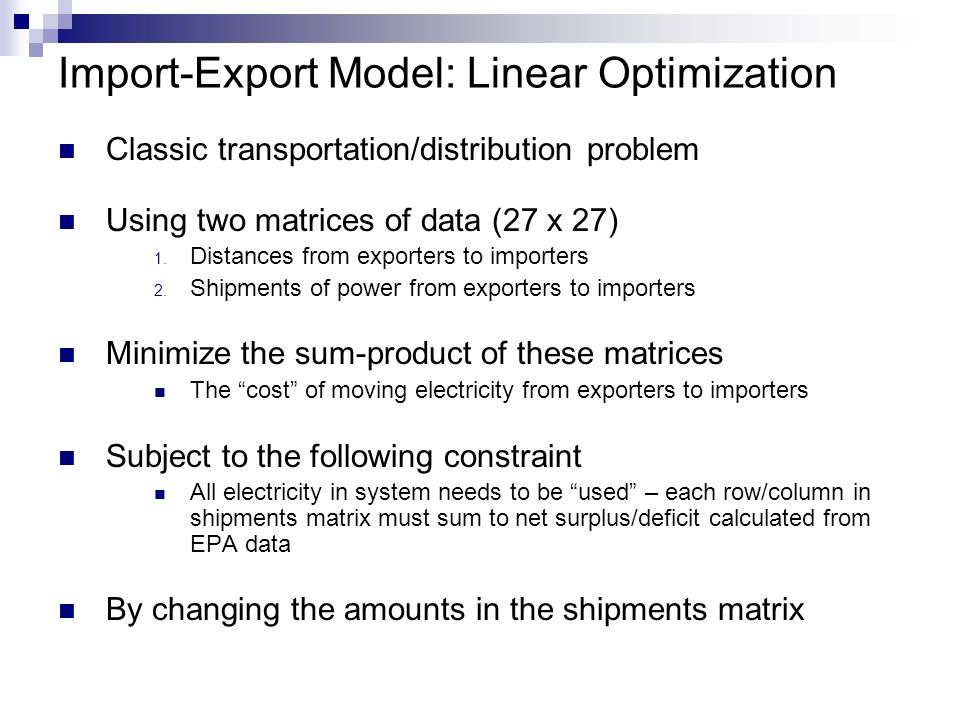 Import-Export Model: Linear Optimization

Classic transportation/distribution problem

Using two matrices of data (27 x 27)

1. Distances from exporters to importers
2. Shipments of power from exporters to importers

Minimize the sum-product of these matrices

The “cost” of moving electricity from exporters to importers

Subject to the following constraint

All electricity in system needs to be “used” – each row/column in shipments matrix must sum to net surplus/deficit calculated from EPA data

By changing the amounts in the shipments matrix